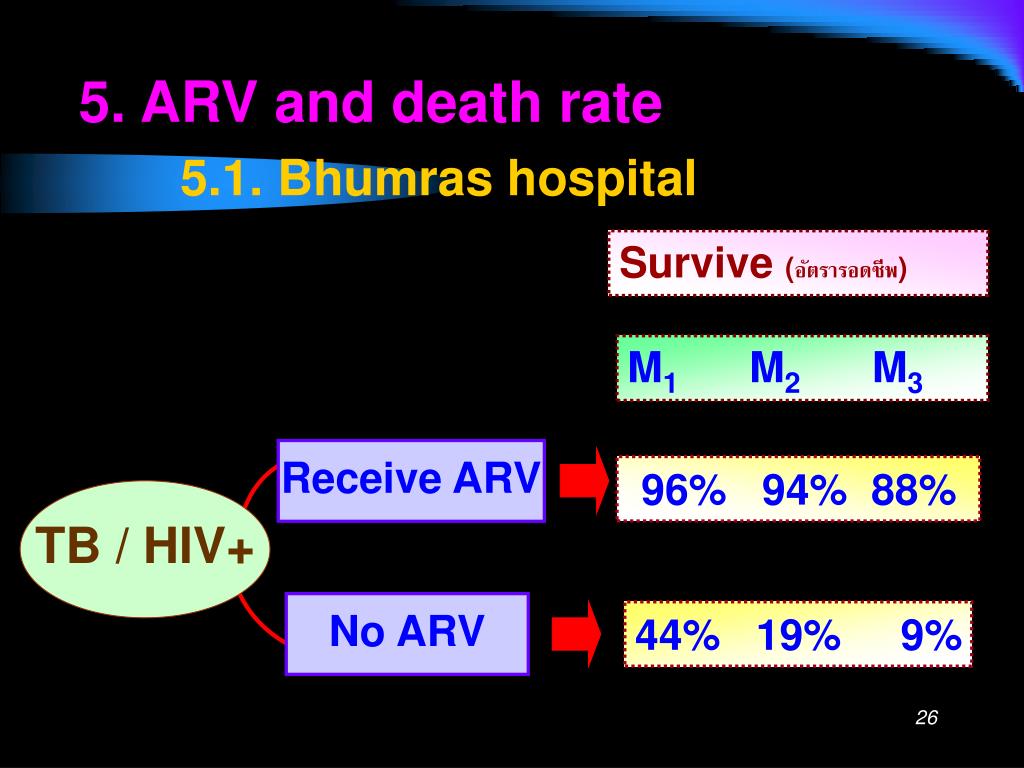 5. ARV and death rate

5.1. Bhumras hospital

Survive (อัตรารอดชีพ)

$M_1$ $M_2$ $M_3$

TB / HIV+

Receive ARV

96% 94% 88%

No ARV

44% 19% 9%

26